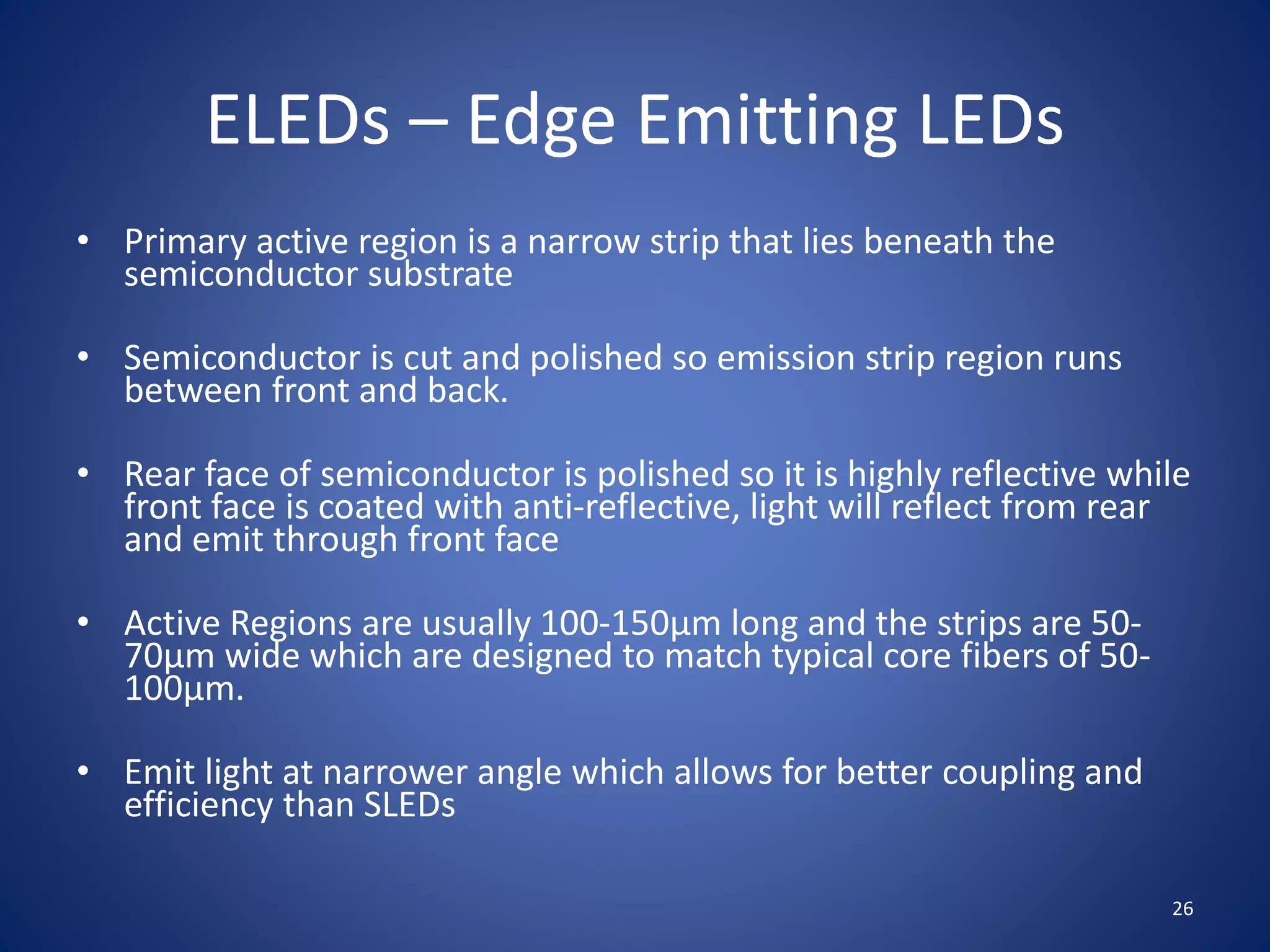 ELEDs – Edge Emitting LEDs

• Primary active region is a narrow strip that lies beneath the semiconductor substrate

• Semiconductor is cut and polished so emission strip region runs between front and back.

• Rear face of semiconductor is polished so it is highly reflective while front face is coated with anti-reflective, light will reflect from rear and emit through front face

• Active Regions are usually 100-150µm long and the strips are 50-70µm wide which are designed to match typical core fibers of 50-100µm.

• Emit light at narrower angle which allows for better coupling and efficiency than SLEDs

26